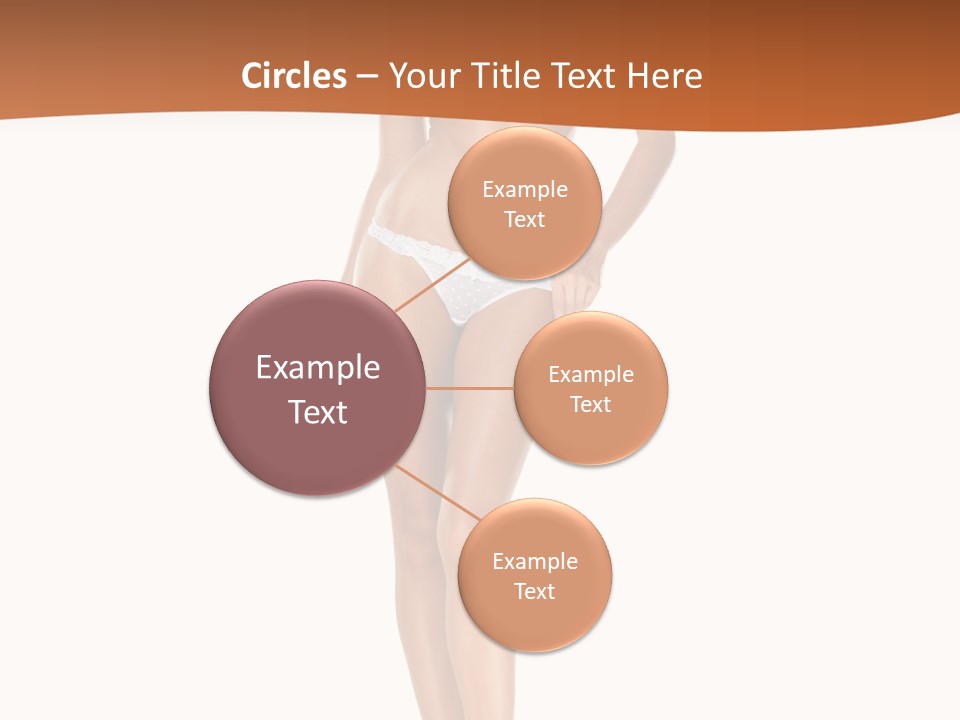 Circles – Your Title Text Here

Example Text

Example Text

Example Text

Example Text